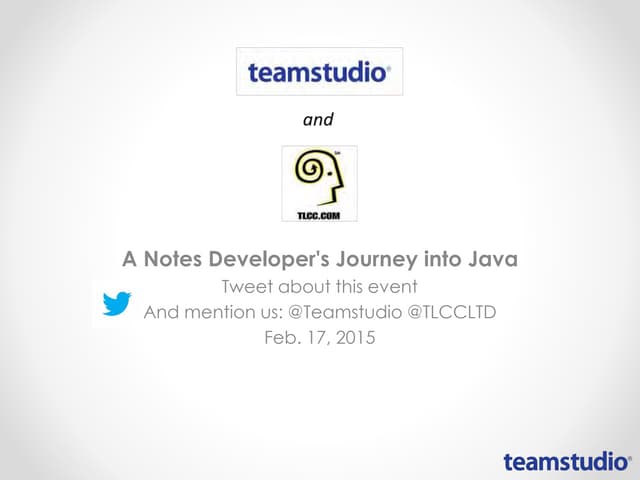 teamstudio®

and

TLCC.COM

A Notes Developer's Journey into Java

Tweet about this event
And mention us: @Teamstudio @TLCCLTD
Feb. 17, 2015

teamstudio®